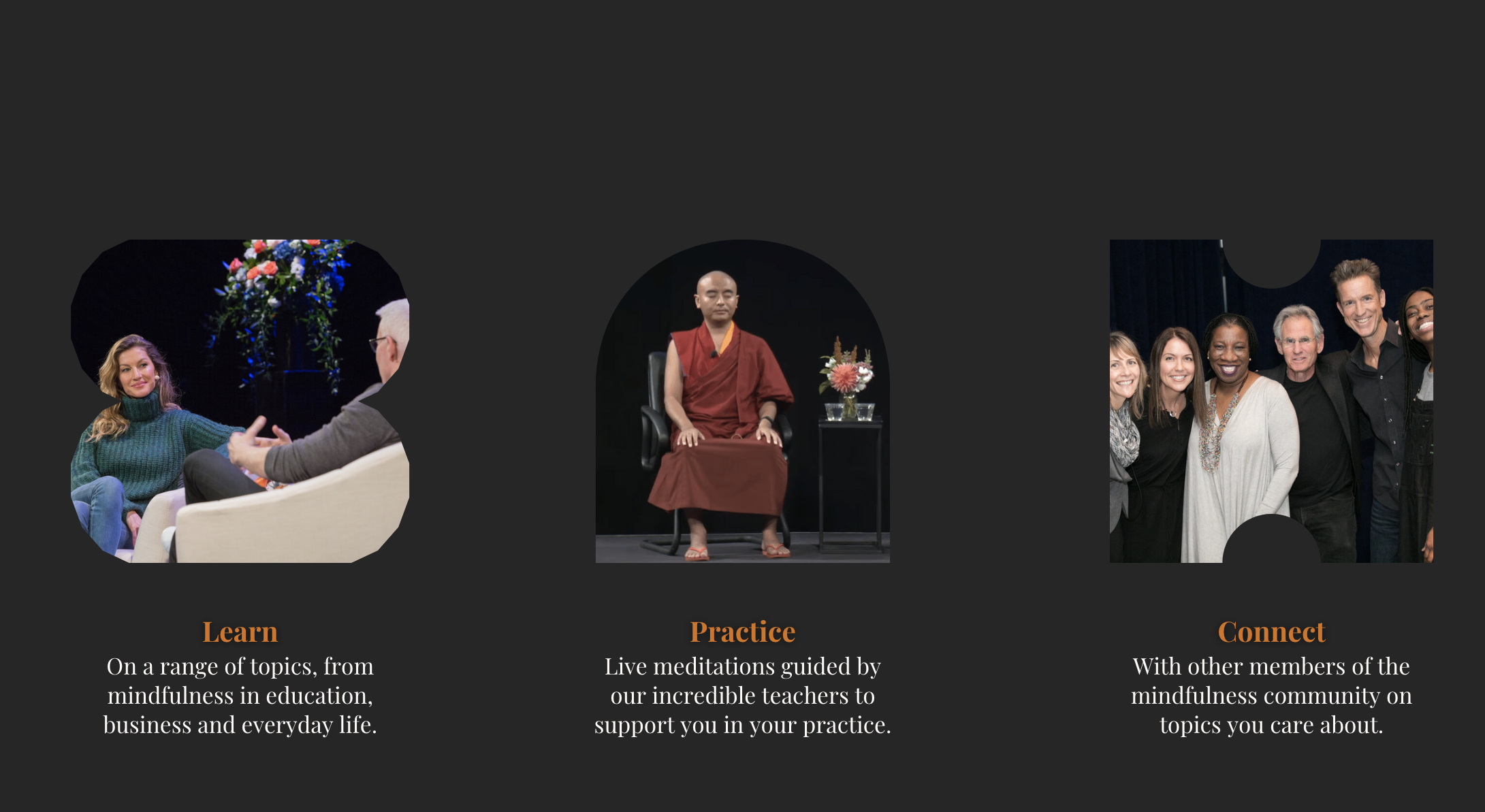 Learn
On a range of topics, from mindfulness in education, business and everyday life.

Practice
Live meditations guided by our incredible teachers to support you in your practice.

Connect
With other members of the mindfulness community on topics you care about.